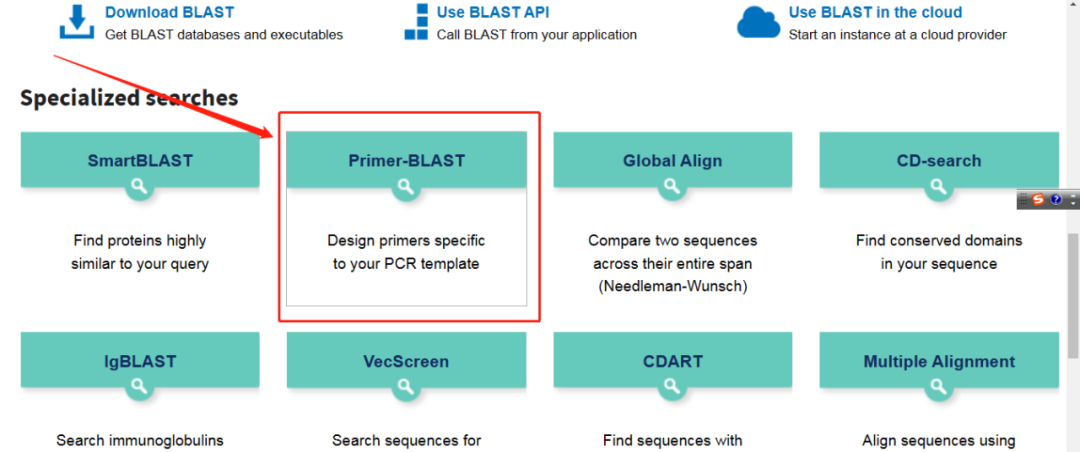 Download BLAST
Get BLAST databases and executables

Use BLAST API
Call BLAST from your application

Use BLAST in the cloud
Start an instance at a cloud provider

Specialized searches

SmartBLAST
Find proteins highly similar to your query

Primer-BLAST
Design primers specific to your PCR template

Global Align
Compare two sequences across their entire span (Needleman-Wunsch)

CD-search
Find conserved domains in your sequence

IgBLAST
Search immunoglobulins

VecScreen
Search sequences for

CDART
Find sequences with

Multiple Alignment
Align sequences using